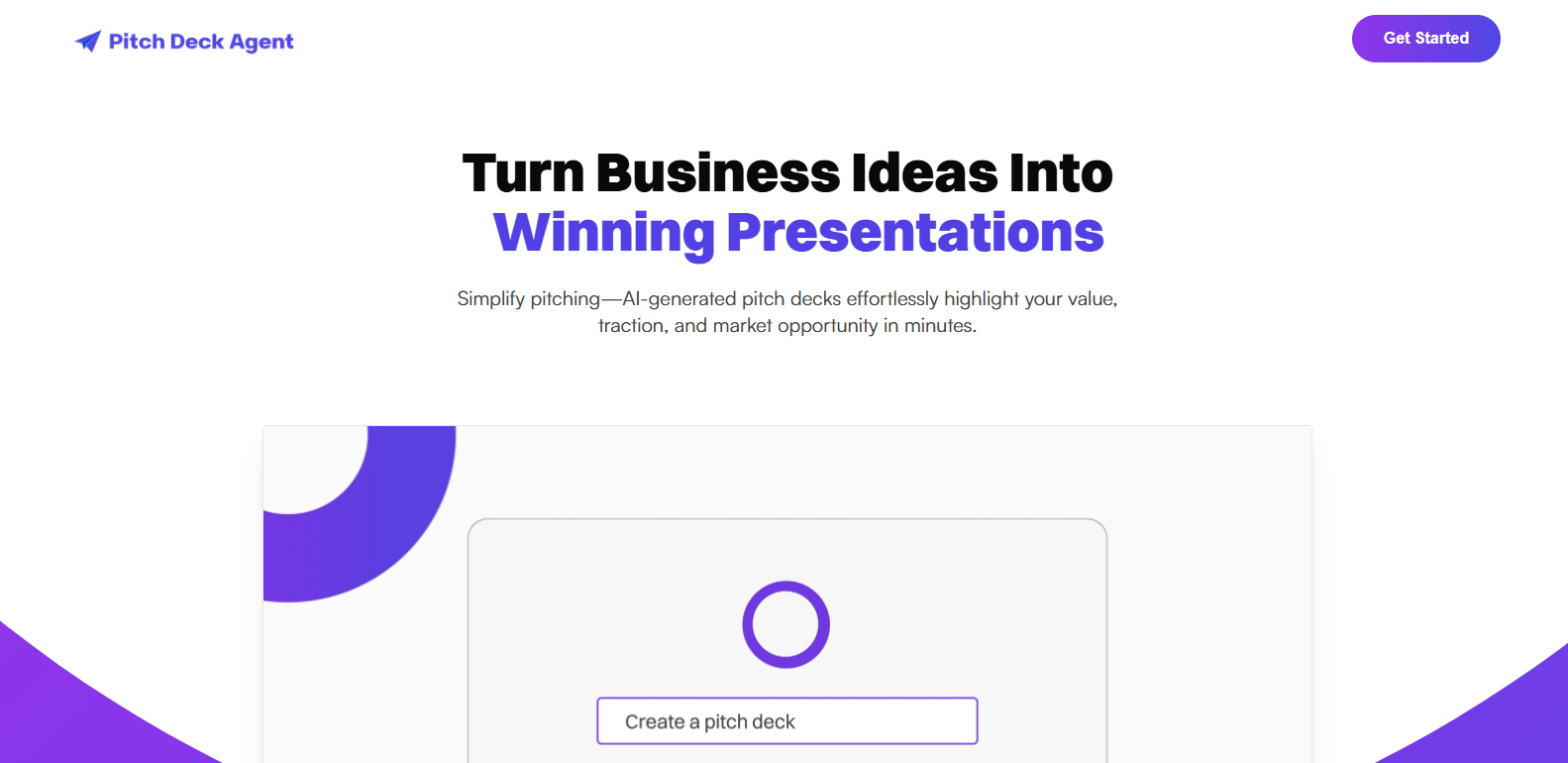 Pitch Deck Agent

Get Started

Turn Business Ideas Into
Winning Presentations

Simplify pitching—AI-generated pitch decks effortlessly highlight your value, traction, and market opportunity in minutes.

Create a pitch deck